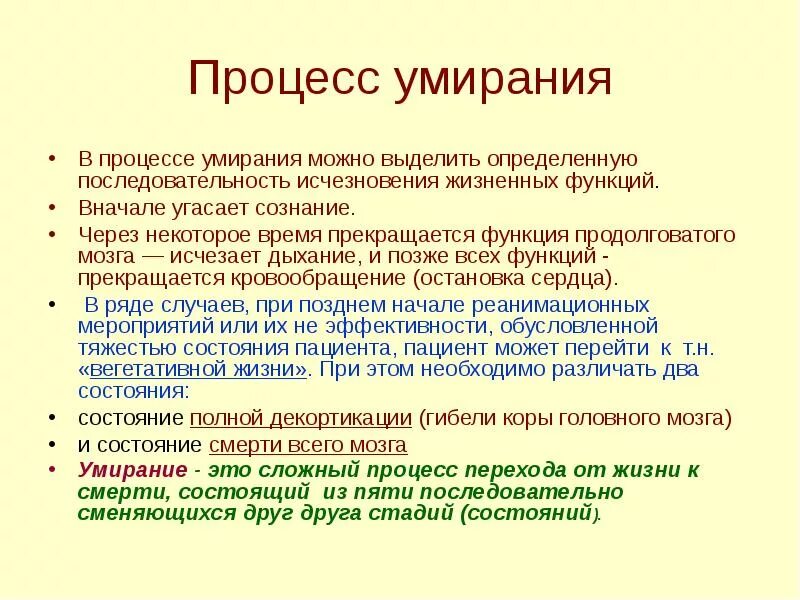 Процесс умирания

• В процессе умирания можно выделить определенную последовательность исчезновения жизненных функций.
• Вначале угасает сознание.
• Через некоторое время прекращается функция продолговатого мозга — исчезает дыхание, и позже всех функций - прекращается кровообращение (остановка сердца).
• В ряде случаев, при позднем начале реанимационных мероприятий или их не эффективности, обусловленной тяжестью состояния пациента, пациент может перейти к т.н. «вегетативной жизни». При этом необходимо различать два состояния:
• состояние полной декортикации (гибели коры головного мозга)
• и состояние смерти всего мозга
• Умирание - это сложный процесс перехода от жизни к смерти, состоящий из пяти последовательно сменяющихся друг друга стадий (состояний).